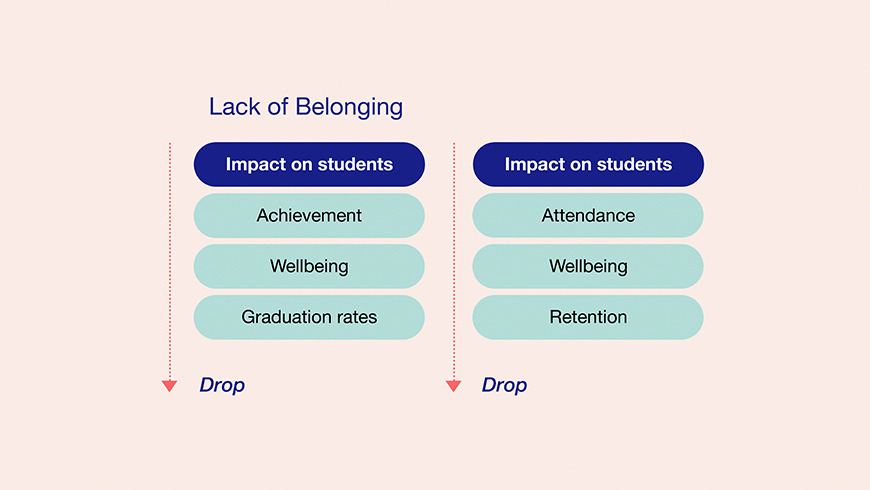 Lack of Belonging

Impact on students

Achievement

Wellbeing

Graduation rates

Drop

Impact on students

Attendance

Wellbeing

Retention

Drop